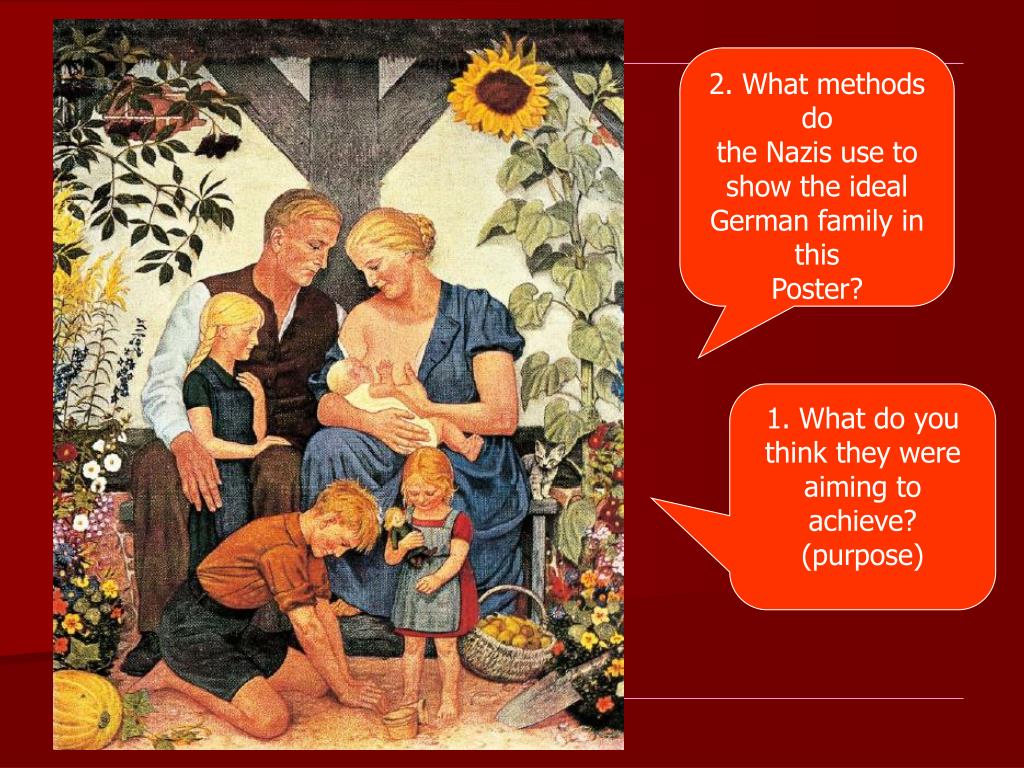 2. What methods do the Nazis use to show the ideal German family in this Poster?

1. What do you think they were aiming to achieve? (purpose)